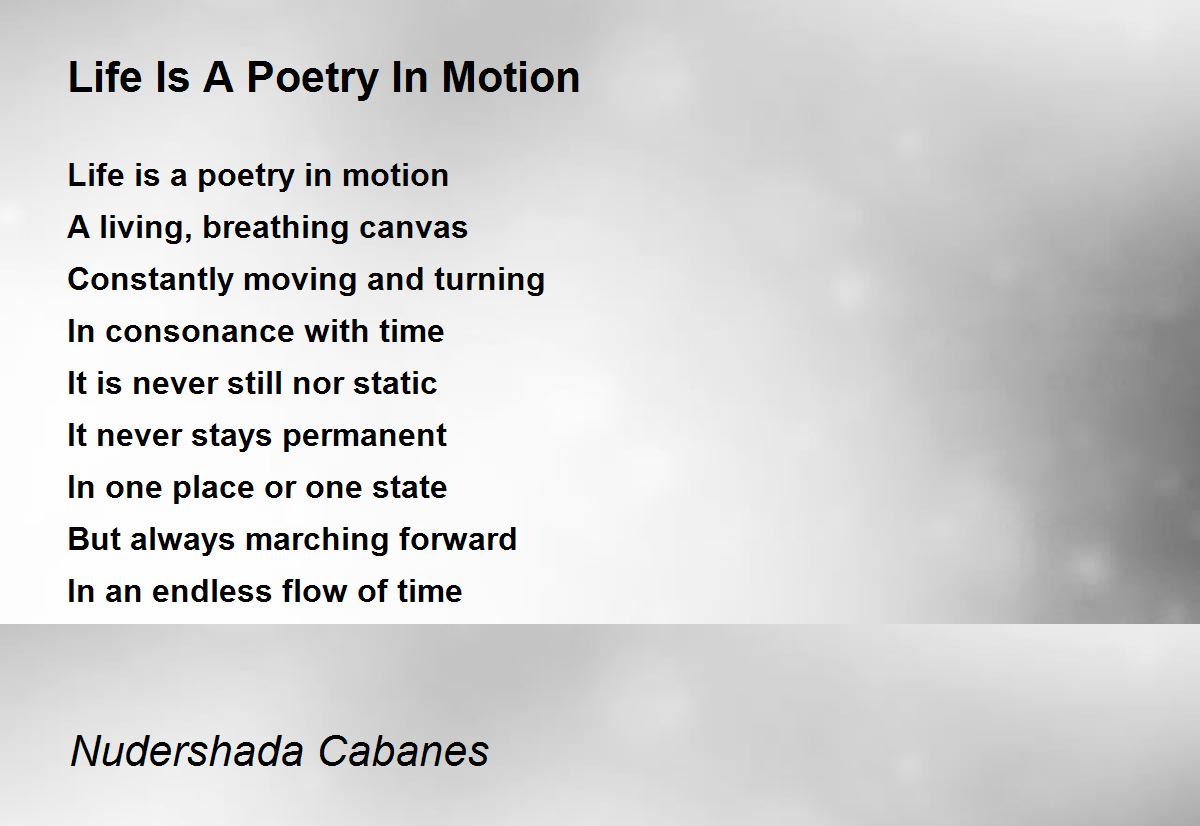 Life Is A Poetry In Motion

Life is a poetry in motion
A living, breathing canvas
Constantly moving and turning
In consonance with time
It is never still nor static
It never stays permanent
In one place or one state
But always marching forward
In an endless flow of time

Nudershada Cabanes